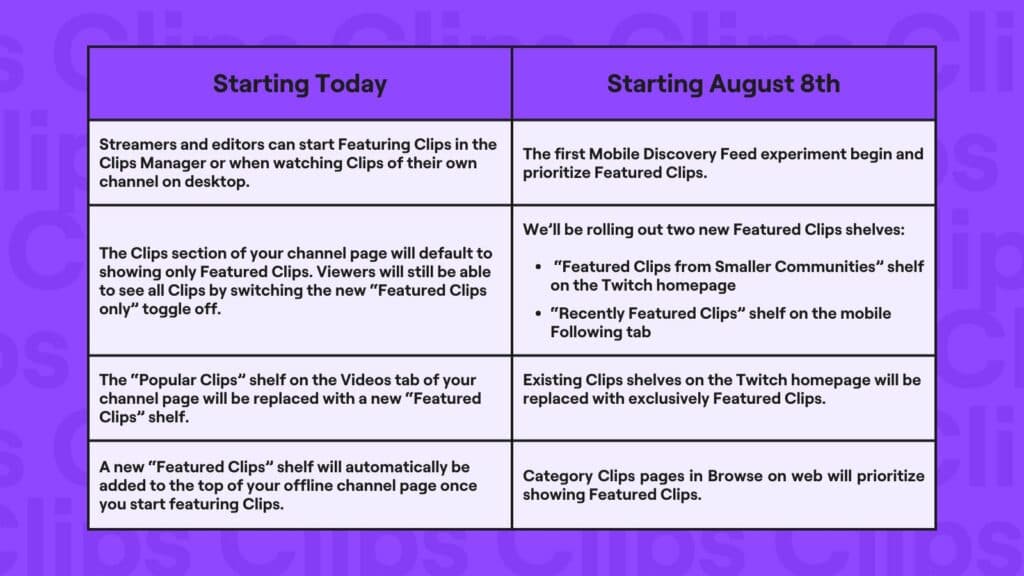 | Starting Today | Starting August 8th |
|---|---|
| Streamers and editors can start Featuring Clips in the Clips Manager or when watching Clips of their own channel on desktop. | The first Mobile Discovery Feed experiment begin and prioritize Featured Clips. |
| The Clips section of your channel page will default to showing only Featured Clips. Viewers will still be able to see all Clips by switching the new "Featured Clips only" toggle off. | We'll be rolling out two new Featured Clips shelves: • "Featured Clips from Smaller Communities" shelf on the Twitch homepage • "Recently Featured Clips" shelf on the mobile Following tab |
| The "Popular Clips" shelf on the Videos tab of your channel page will be replaced with a new "Featured Clips" shelf. | Existing Clips shelves on the Twitch homepage will be replaced with exclusively Featured Clips. |
| A new "Featured Clips" shelf will automatically be added to the top of your offline channel page once you start featuring Clips. | Category Clips pages in Browse on web will prioritize showing Featured Clips. |